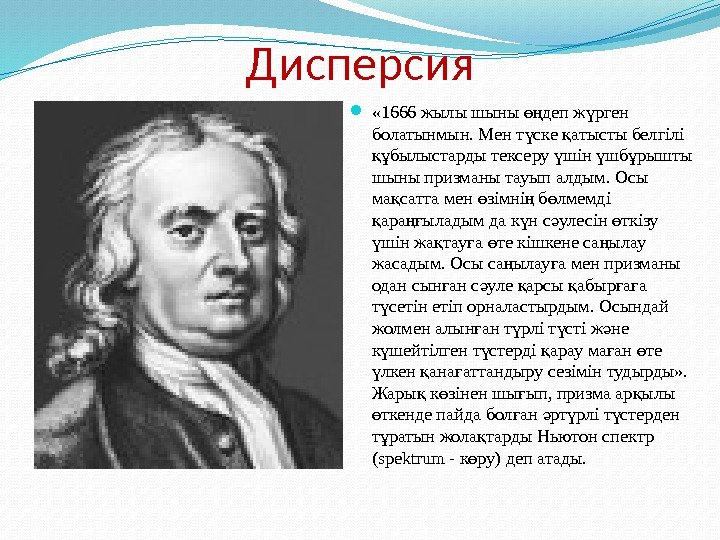 Дисперсия

«1666 жылы шыны өңдеп жүрген болатынмын. Мен түске қатысты белгілі құбылыстарды тексеру үшін үшбұрышты шыны призманы тауып алдым. Осы мақсатта мен өзімнің бөлмемді қараңғыладым да күн сәулесін өткізу үшін жақтауға өте кішкене саңылау жасадым. Осы саңылауға мен призманы одан сынған сәуле қарсы қабырғаға түсетін етіп орналастырдым. Осындай жолмен алынған түрлі түсті және күшейтілген түстерді қарау маған өте үлкен қанағаттандыру сезімін тудырды». Жарық көзінен шығып, призма арқылы өткенде пайда болған әртүрлі түстерден тұратын жолақтарды Ньютон спектр (spektrum - көру) деп атады.